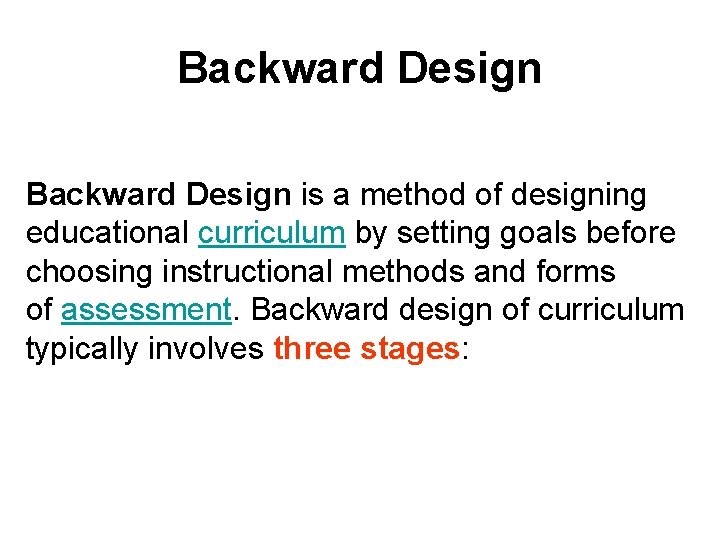 Backward Design

Backward Design is a method of designing educational curriculum by setting goals before choosing instructional methods and forms of assessment. Backward design of curriculum typically involves three stages: